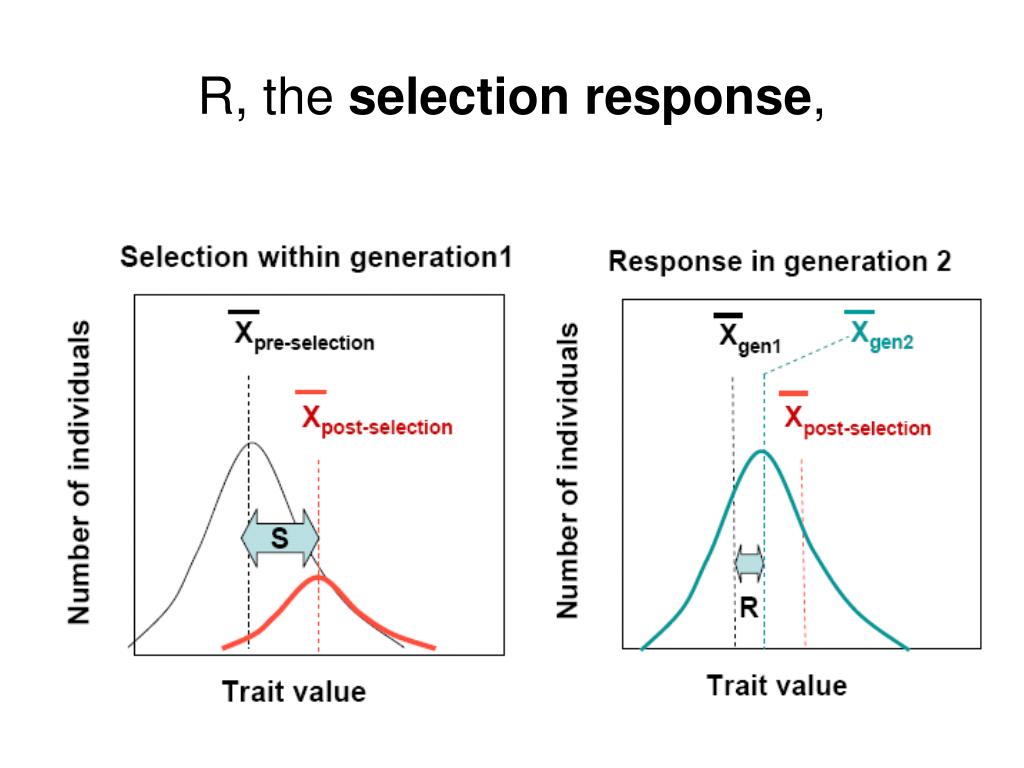 R, the **selection response**,

Selection within generation1

Number of individuals

$\overline{X}_{pre-selection}$

$\overline{X}_{post-selection}$

S

Trait value

Response in generation 2

Number of individuals

$\overline{X}_{gen1}$

$\overline{X}_{gen2}$

$\overline{X}_{post-selection}$

R

Trait value